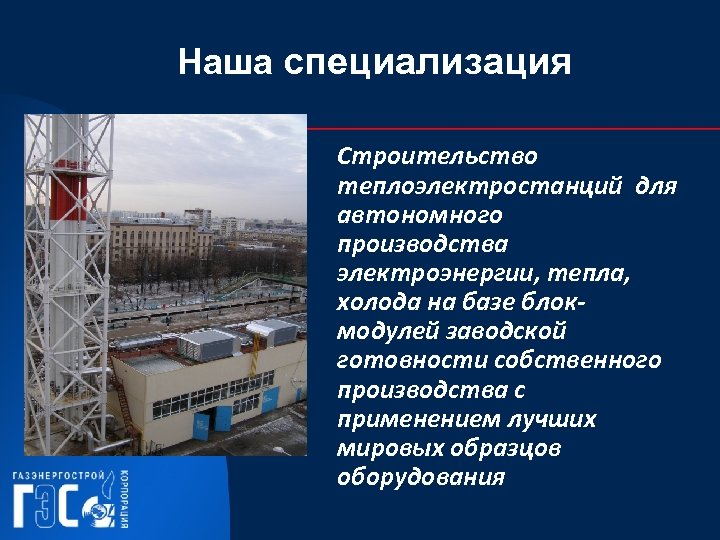 Наша специализация

Строительство теплоэлектростанций для автономного производства электроэнергии, тепла, холода на базе блок-модулей заводской готовности собственного производства с применением лучших мировых образцов оборудования

ГАЗЭНЕРГОСТРОЙ
ГЭС
КОРПОРАЦИЯ